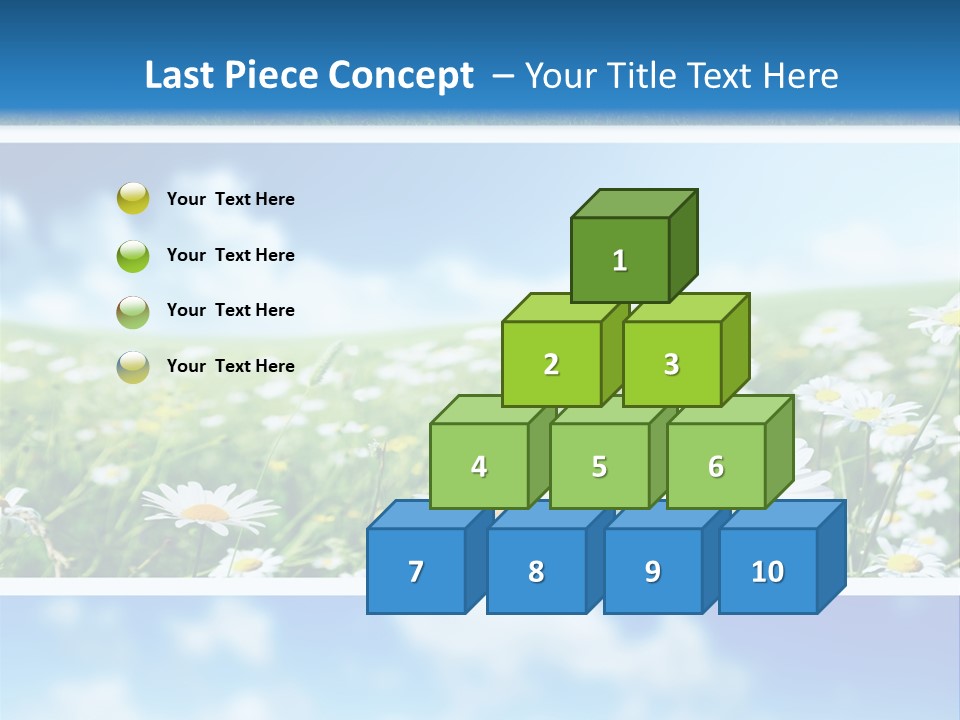 Last Piece Concept – Your Title Text Here

Your Text Here

Your Text Here

Your Text Here

Your Text Here

1

2 3

4 5 6

7 8 9 10